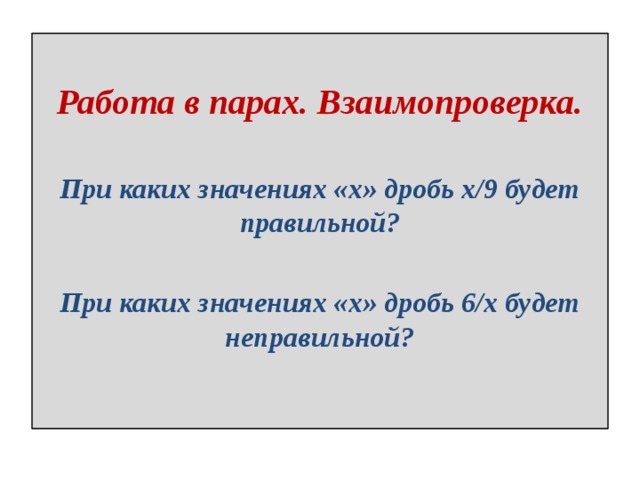 Работа в парах. Взаимопроверка.

При каких значениях «х» дробь х/9 будет правильной?

При каких значениях «х» дробь 6/х будет неправильной?